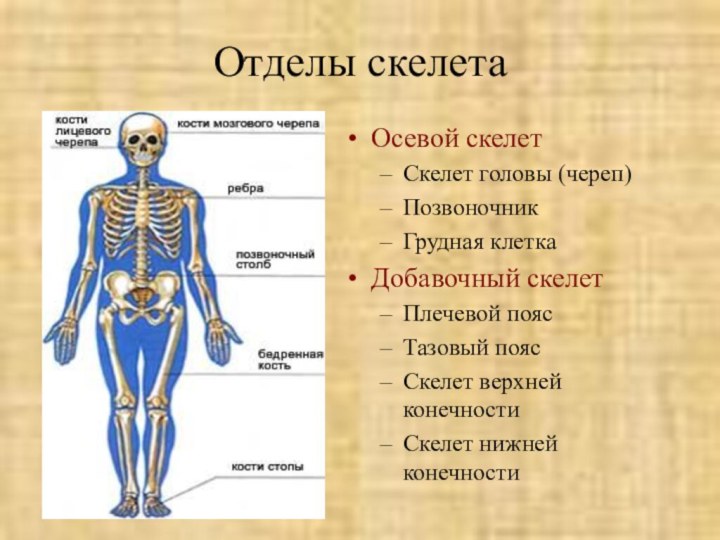 Отделы скелета

кости лицевого черепа

кости мозгового черепа

ребра

позвоночный столб

бедренная кость

кости стопы

• Осевой скелет
– Скелет головы (череп)
– Позвоночник
– Грудная клетка
• Добавочный скелет
– Плечевой пояс
– Тазовый пояс
– Скелет верхней конечности
– Скелет нижней конечности